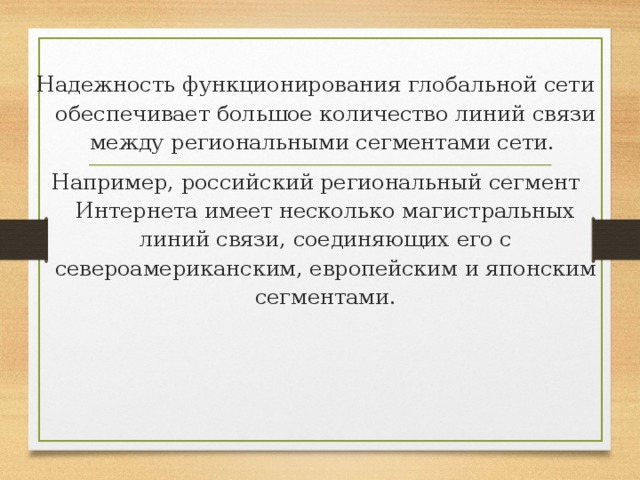 Надежность функционирования глобальной сети обеспечивает большое количество линий связи между региональными сегментами сети.

Например, российский региональный сегмент Интернета имеет несколько магистральных линий связи, соединяющих его с североамериканским, европейским и японским сегментами.